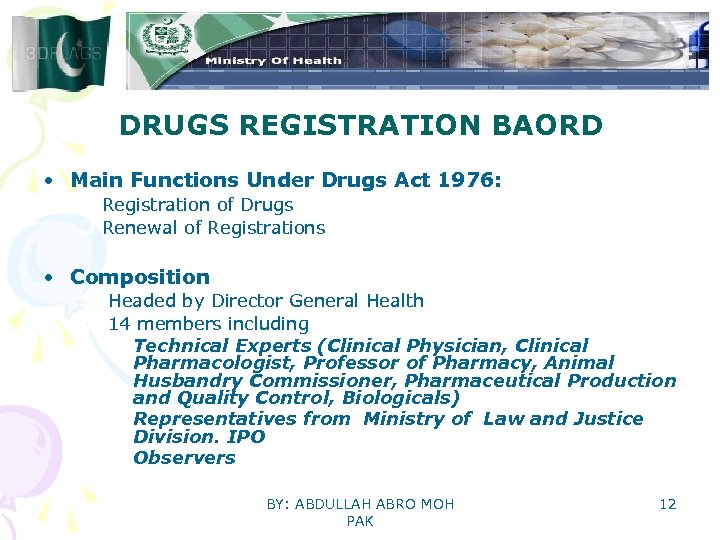 3DFLAGS

Ministry Of Health

DRUGS REGISTRATION BAORD

• Main Functions Under Drugs Act 1976:
Registration of Drugs
Renewal of Registrations

• Composition
Headed by Director General Health
14 members including
Technical Experts (Clinical Physician, Clinical Pharmacologist, Professor of Pharmacy, Animal Husbandry Commissioner, Pharmaceutical Production and Quality Control, Biologicals)
Representatives from Ministry of Law and Justice Division. IPO
Observers

BY: ABDULLAH ABRO MOH PAK

12